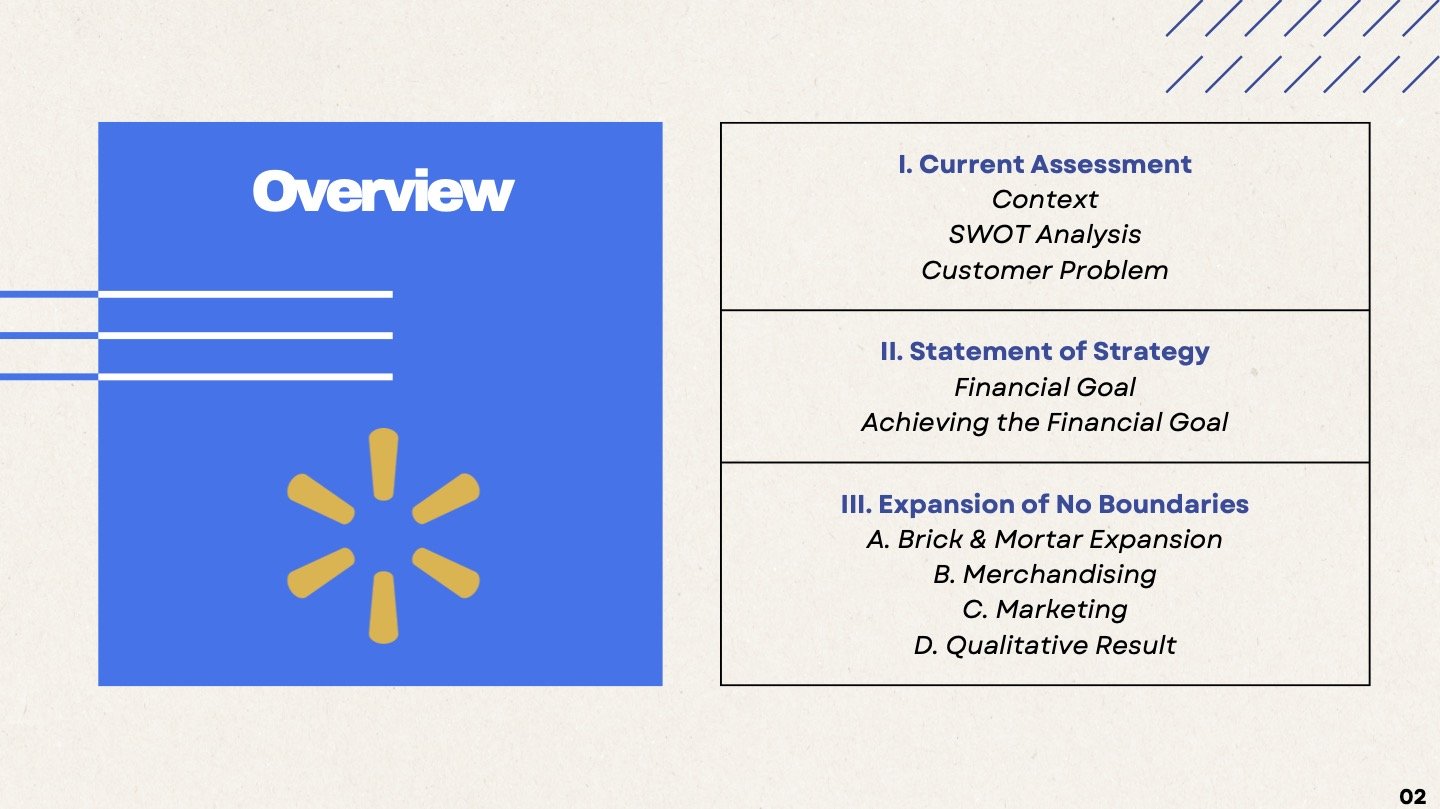 Overview

I. Current Assessment
Context
SWOT Analysis
Customer Problem

II. Statement of Strategy
Financial Goal
Achieving the Financial Goal

III. Expansion of No Boundaries
A. Brick & Mortar Expansion
B. Merchandising
C. Marketing
D. Qualitative Result

02